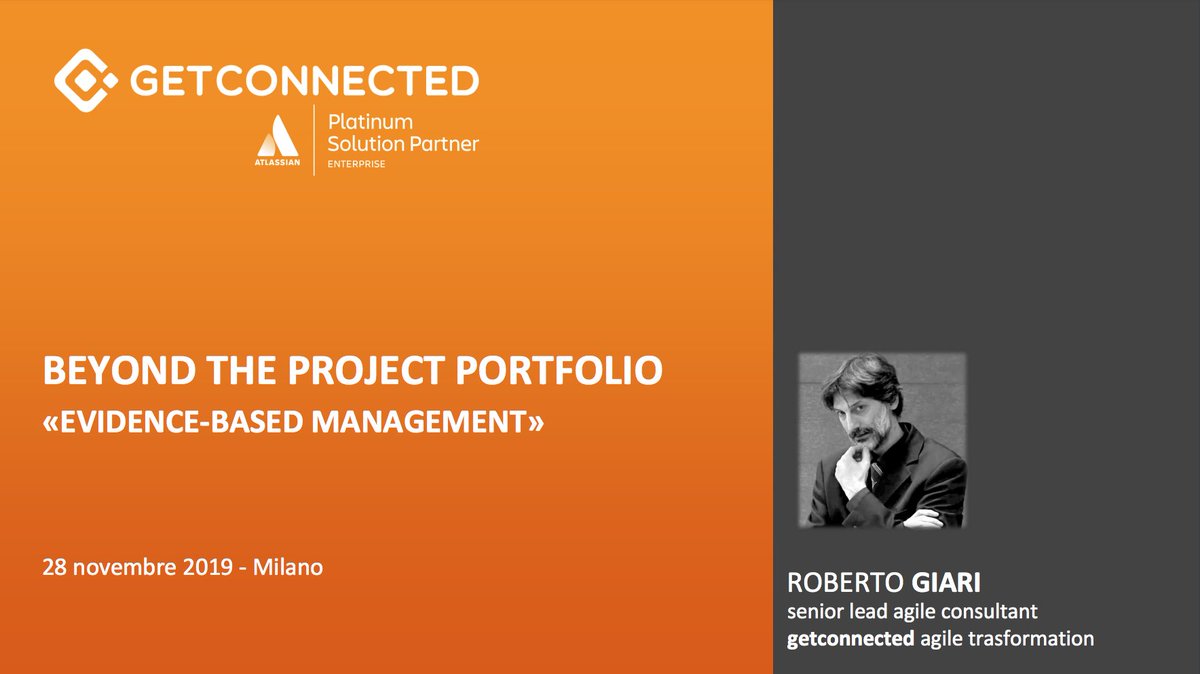 GETCONNECTED

ATLASSIAN
Platinum Solution Partner
ENTERPRISE

BEYOND THE PROJECT PORTFOLIO
«EVIDENCE-BASED MANAGEMENT»

28 novembre 2019 - Milano

ROBERTO GIARI
senior lead agile consultant
getconnected agile trasformation